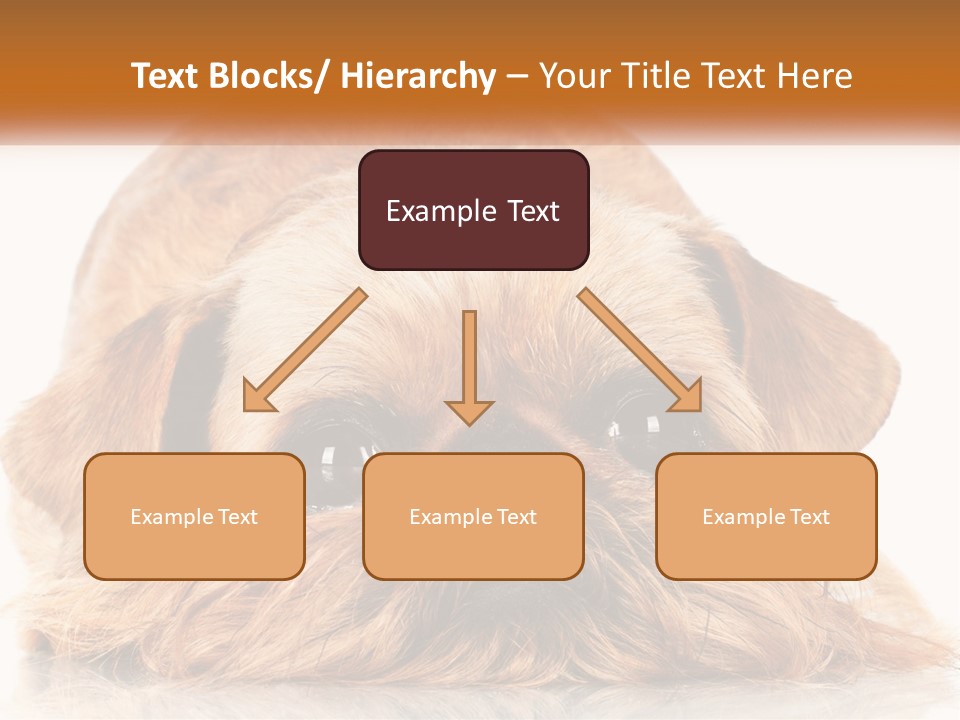 Text Blocks/ Hierarchy – Your Title Text Here

Example Text

Example Text

Example Text

Example Text